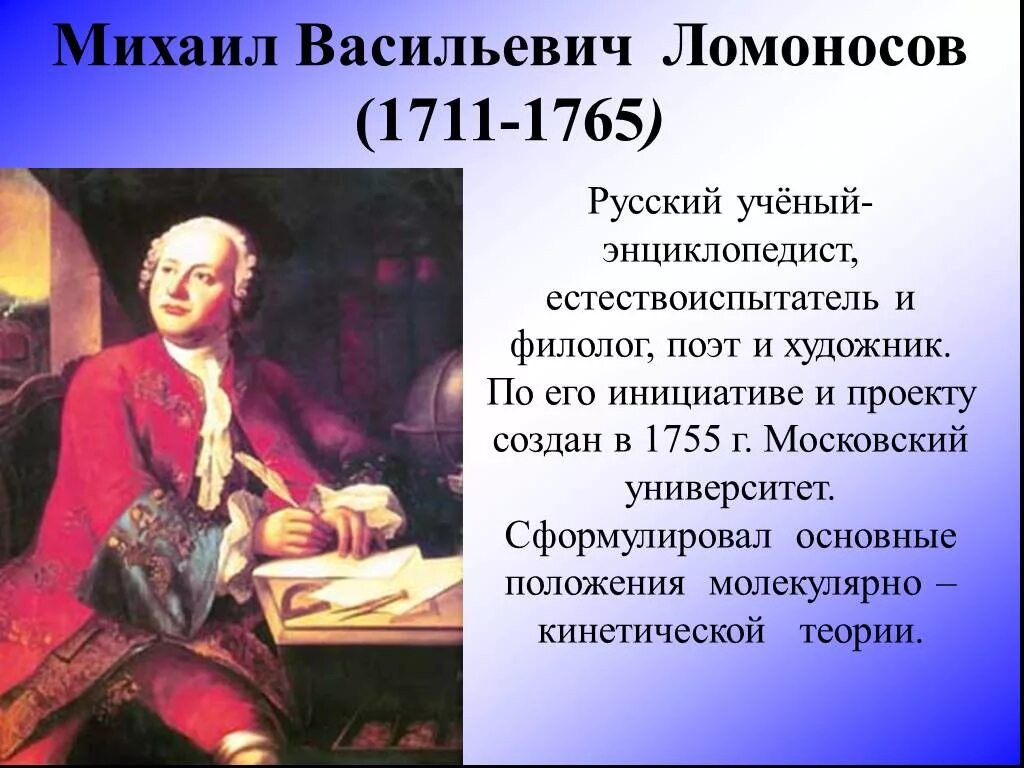 Михаил Васильевич Ломоносов (1711-1765)

Русский учёный-энциклопедист, естествоиспытатель и филолог, поэт и художник. По его инициативе и проекту создан в 1755 г. Московский университет. Сформулировал основные положения молекулярно – кинетической теории.